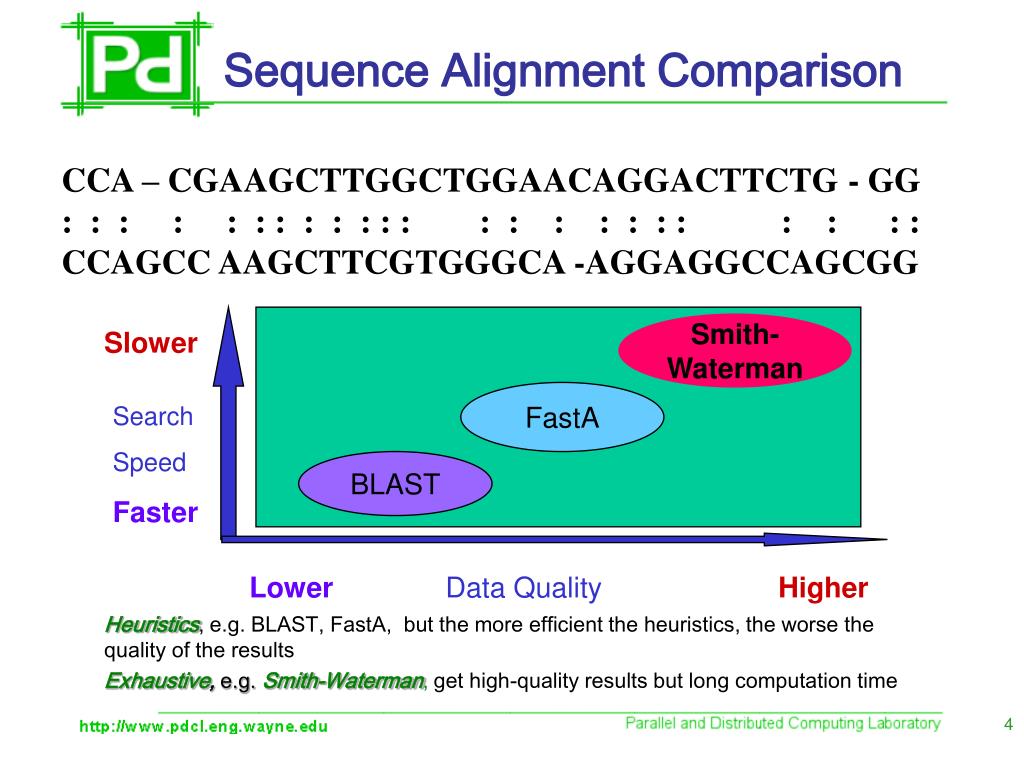 Pd

Sequence Alignment Comparison

CCA – CGAAGCTTGGCTGGAACAGGACTTCTG - GG
: : :   :   : : : : : : : : :   : :   :   : : : :   :   :   : :
CCAGCC AAGCTTCGTGGGCA -AGGAGGCCAGCGG

Slower

Search

Speed

Faster

Smith-Waterman

FastA

BLAST

Lower   Data Quality   Higher

Heuristics, e.g. BLAST, FastA, but the more efficient the heuristics, the worse the quality of the results

Exhaustive, e.g. Smith-Waterman, get high-quality results but long computation time

http://www.pdcl.eng.wayne.edu   Parallel and Distributed Computing Laboratory   4